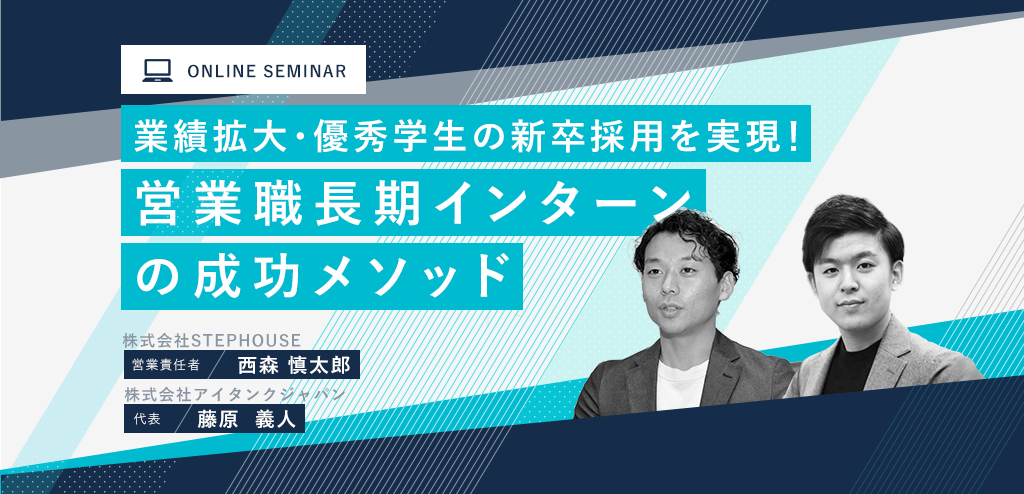 ONLINE SEMINAR

業績拡大･優秀学生の新卒採用を実現!

営業職長期インターンの成功メソッド

株式会社STEPHOUSE
営業責任者 西森 慎太郎

株式会社アイタンクジャパン
代表 藤原 義人